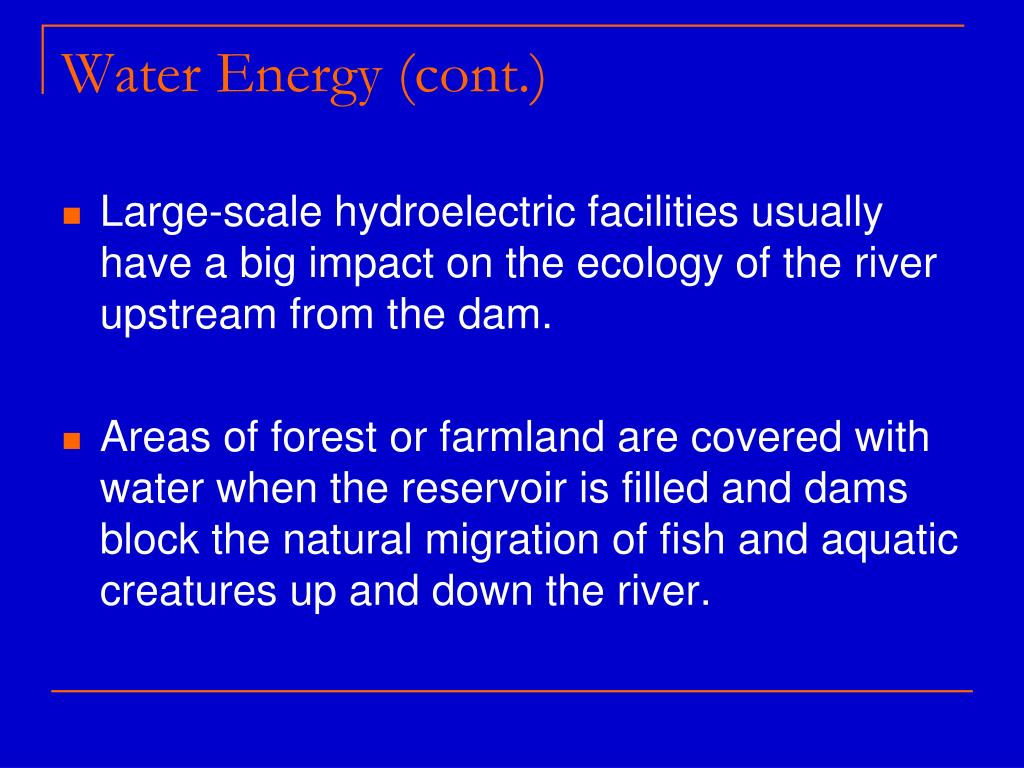 Water Energy (cont.)

Large-scale hydroelectric facilities usually have a big impact on the ecology of the river upstream from the dam.

Areas of forest or farmland are covered with water when the reservoir is filled and dams block the natural migration of fish and aquatic creatures up and down the river.